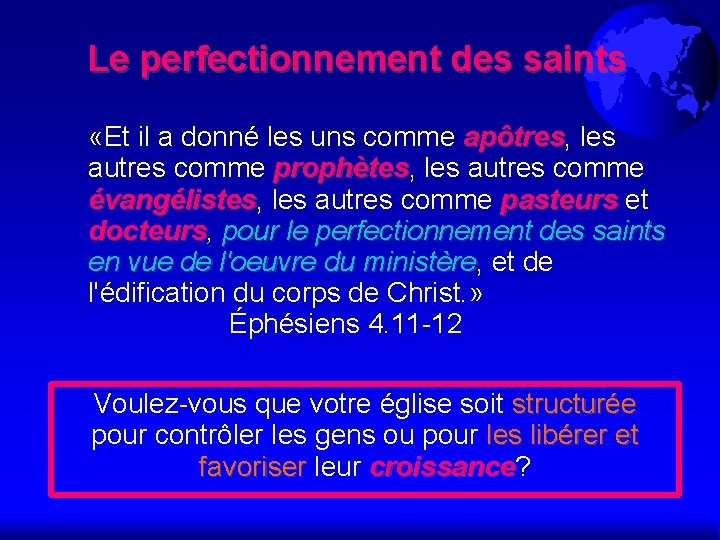 Le perfectionnement des saints

«Et il a donné les uns comme apôtres, les autres comme prophètes, les autres comme évangélistes, les autres comme pasteurs et docteurs, pour le perfectionnement des saints en vue de l'oeuvre du ministère, et de l'édification du corps de Christ.»
Éphésiens 4.11-12

Voulez-vous que votre église soit structurée pour contrôler les gens ou pour les libérer et favoriser leur croissance?